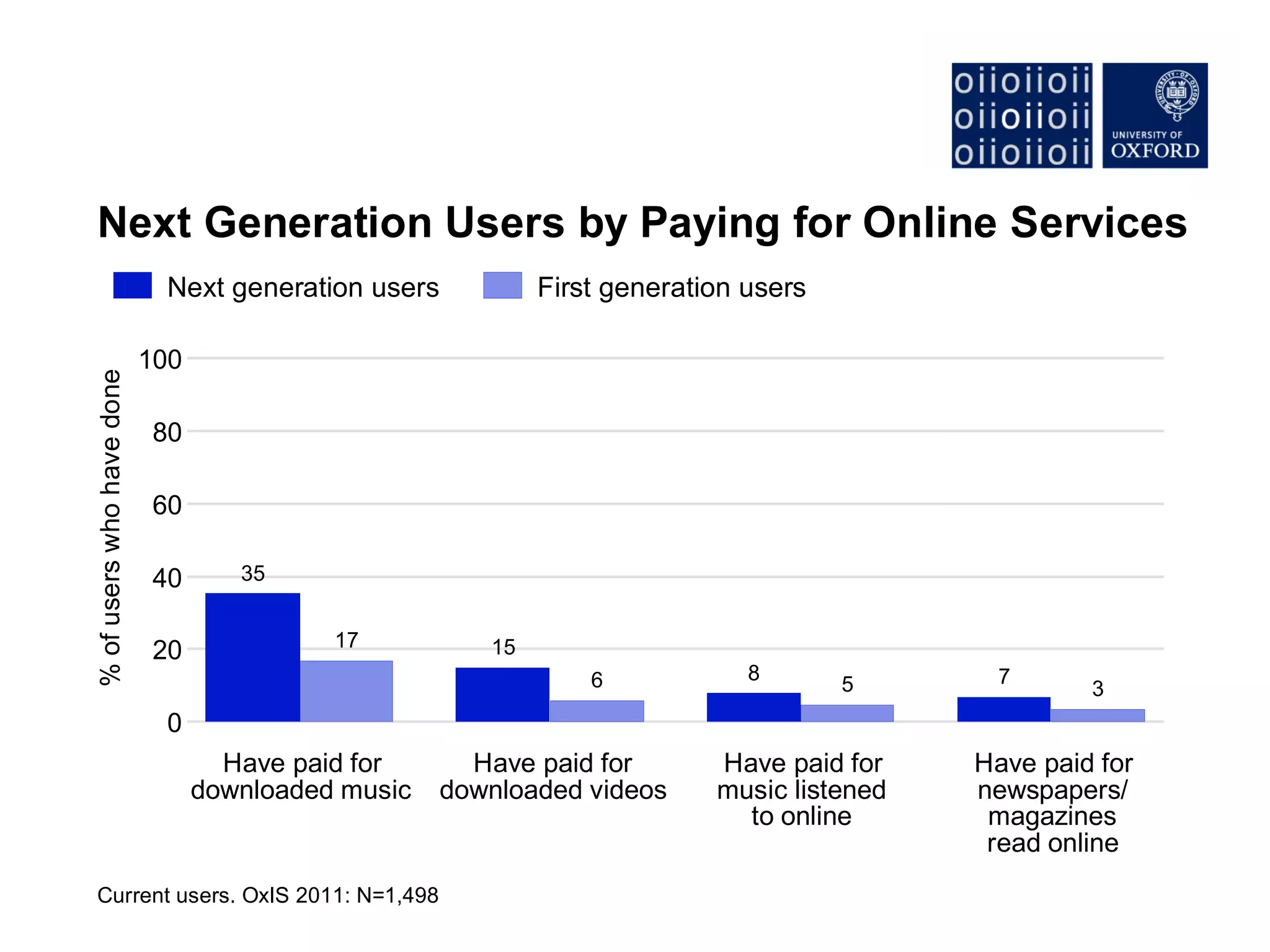 oiioiioii
oiioiioii
oiioiioii

UNIVERSITY OF OXFORD

Next Generation Users by Paying for Online Services

Next generation users
First generation users

% of users who have done

100
80
60
40
20
0

35
17
15
6
8
5
7
3

Have paid for downloaded music
Have paid for downloaded videos
Have paid for music listened to online
Have paid for newspapers/ magazines read online

Current users. OxIS 2011: N=1,498